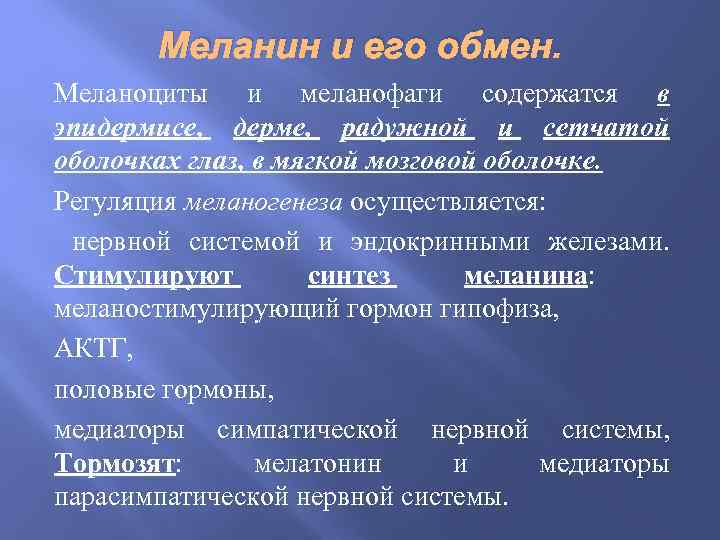 Меланин и его обмен.

Меланоциты и меланофаги содержатся в эпидермисе, дерме, радужной и сетчатой оболочках глаз, в мягкой мозговой оболочке.

Регуляция меланогенеза осуществляется:

нервной системой и эндокринными железами. Стимулируют синтез меланина: меланостимулирующий гормон гипофиза,

АКТГ,

половые гормоны,

медиаторы симпатической нервной системы, Тормозят: мелатонин и медиаторы парасимпатической нервной системы.